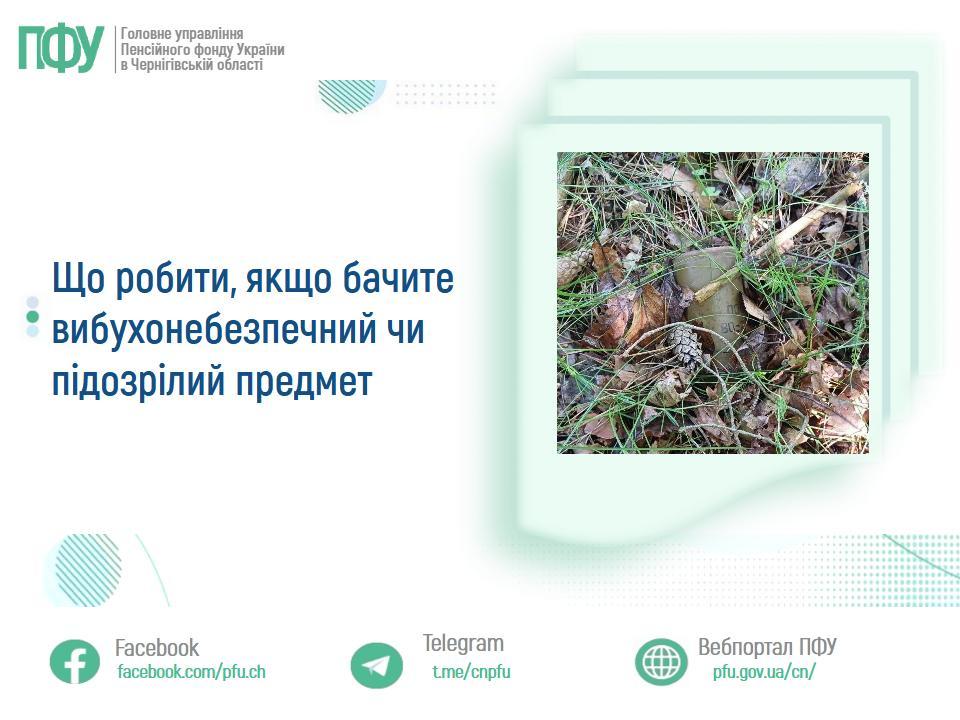 ПФУ Головне управління Пенсійного фонду України в Чернігівській області

Що робити, якщо бачите вибухонебезпечний чи підозрілий предмет

Facebook
facebook.com/pfu.ch

Telegram
t.me/cnpfu

Вебпортал ПФУ
pfu.gov.ua/cn/